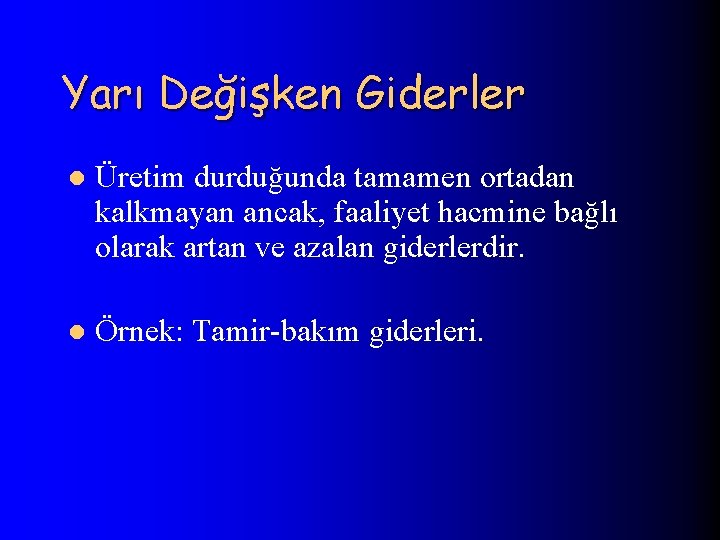 Yarı Değişken Giderler

• Üretim durduğunda tamamen ortadan kalkmayan ancak, faaliyet hacmine bağlı olarak artan ve azalan giderlerdir.

• Örnek: Tamir-bakım giderleri.